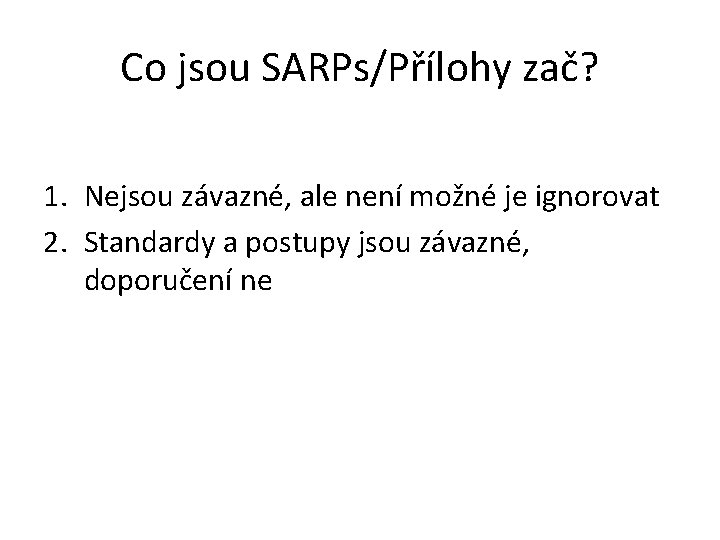 Co jsou SARPs/Přílohy zač?

1. Nejsou závazné, ale není možné je ignorovat
2. Standardy a postupy jsou závazné, doporučení ne